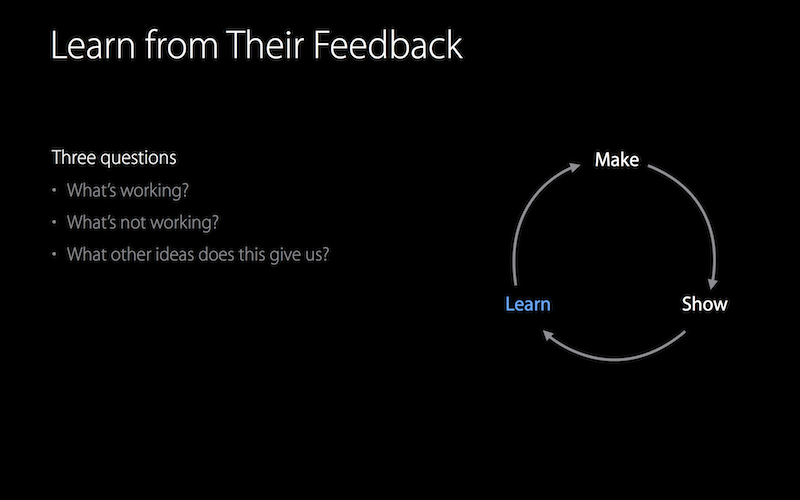 Learn from Their Feedback

Three questions

• What's working?
• What's not working?
• What other ideas does this give us?

Make

Show

Learn